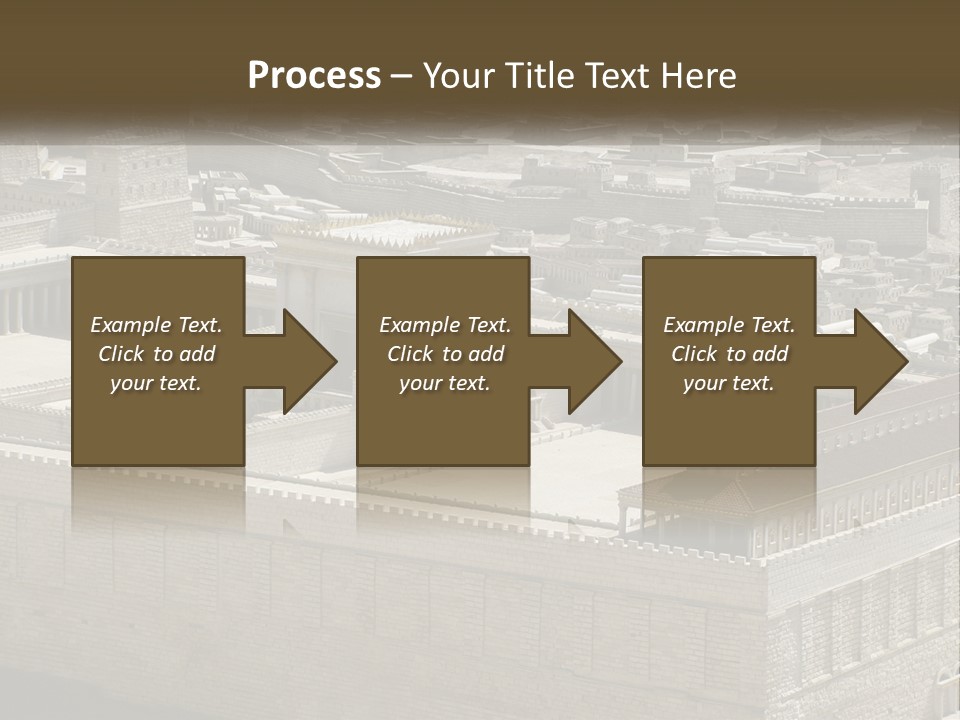 Process – Your Title Text Here

Example Text. Click to add your text.

Example Text. Click to add your text.

Example Text. Click to add your text.